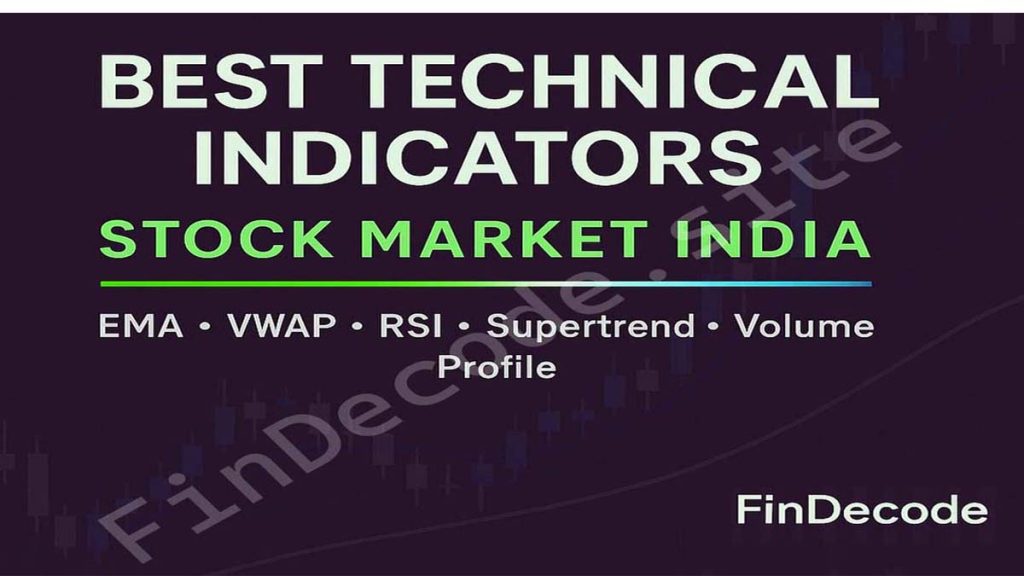 BEST TECHNICAL INDICATORS

STOCK MARKET INDIA

EMA • VWAP • RSI • Supertrend • Volume Profile

FinDecode.site

FinDecode